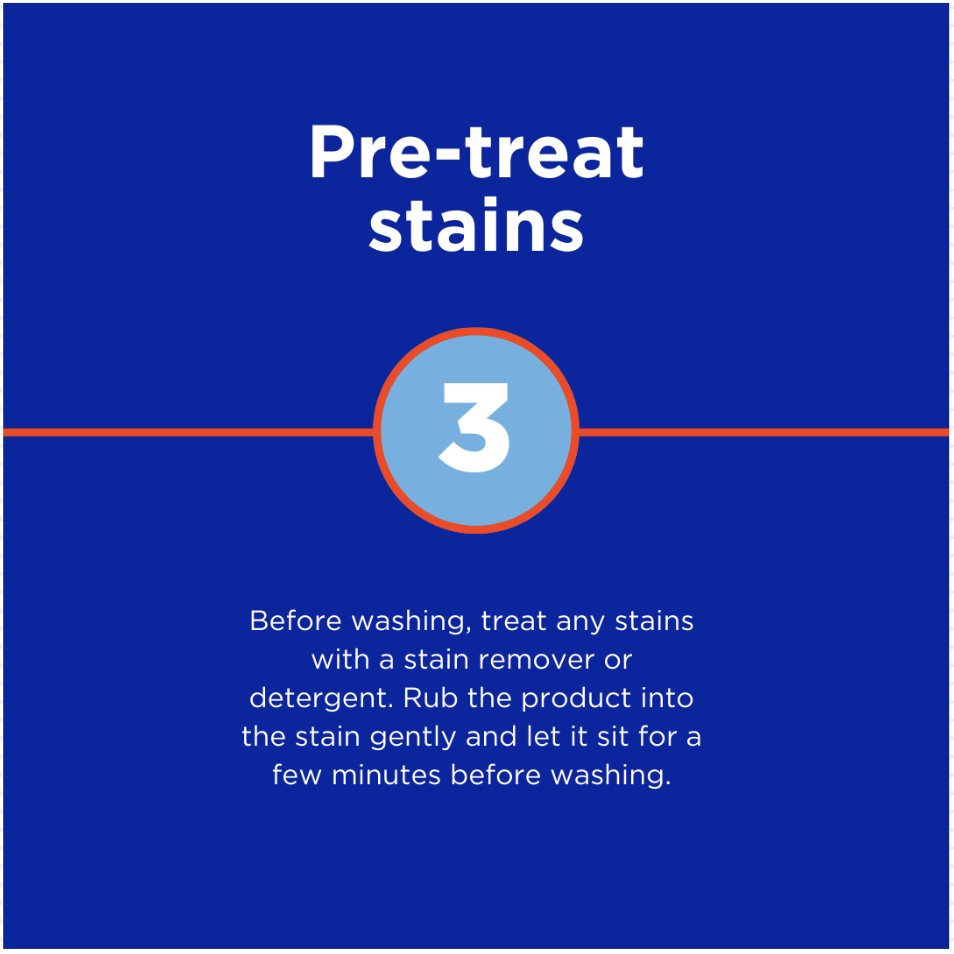 Pre-treat stains

3

Before washing, treat any stains with a stain remover or detergent. Rub the product into the stain gently and let it sit for a few minutes before washing.